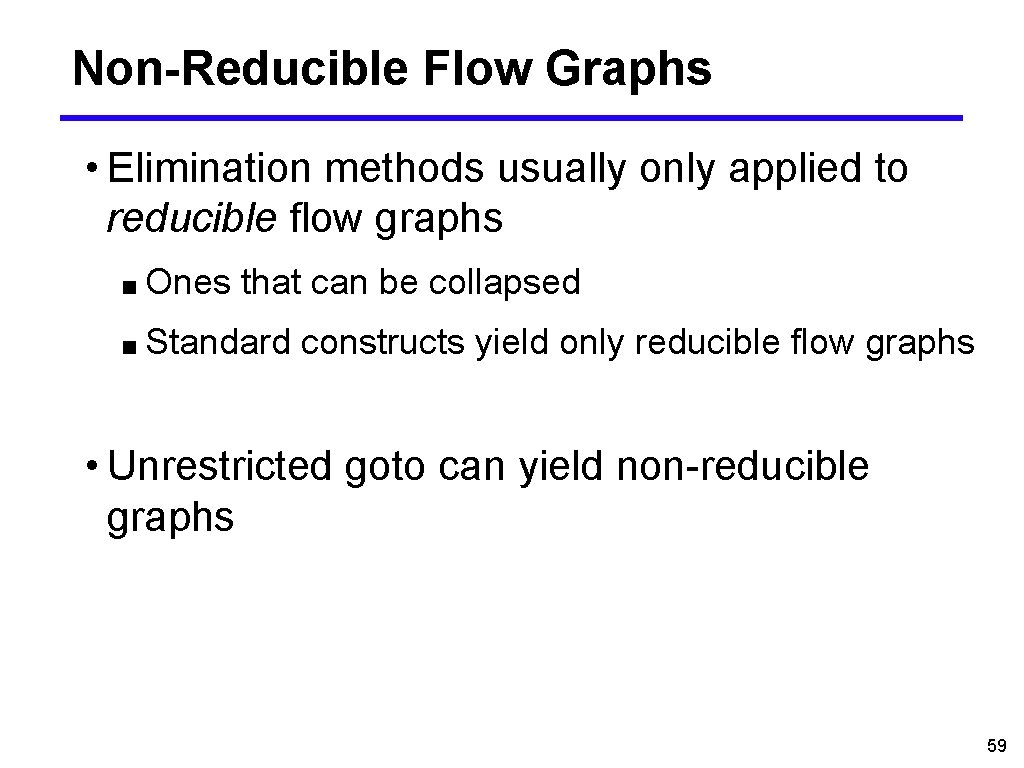 Non-Reducible Flow Graphs

• Elimination methods usually only applied to reducible flow graphs

■ Ones that can be collapsed

■ Standard constructs yield only reducible flow graphs

• Unrestricted goto can yield non-reducible graphs

59